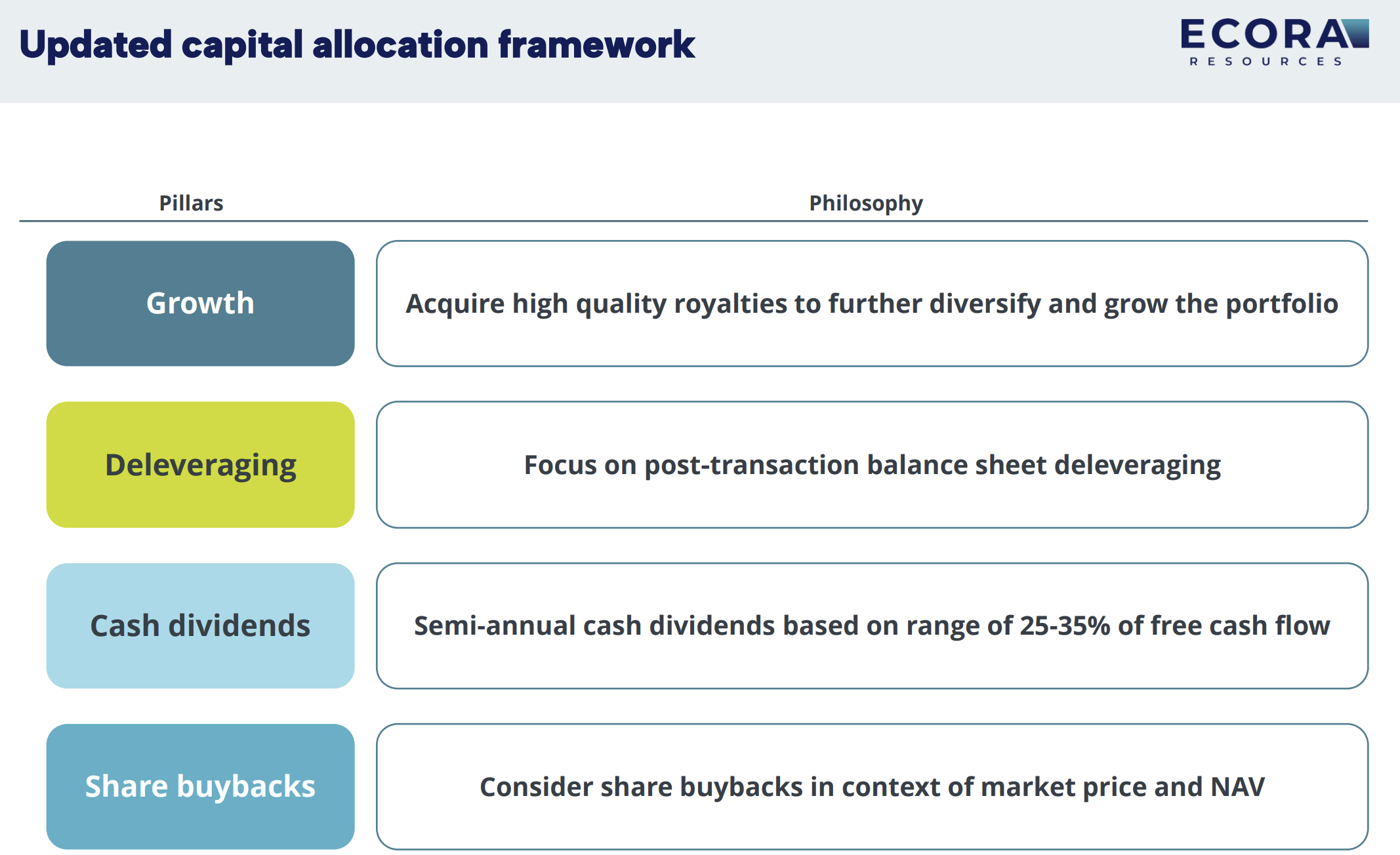 Updated capital allocation framework

ECORA
RESOURCES

| Pillars | Philosophy |
|---|---|
| Growth | Acquire high quality royalties to further diversify and grow the portfolio |
| Deleveraging | Focus on post-transaction balance sheet deleveraging |
| Cash dividends | Semi-annual cash dividends based on range of 25-35% of free cash flow |
| Share buybacks | Consider share buybacks in context of market price and NAV |